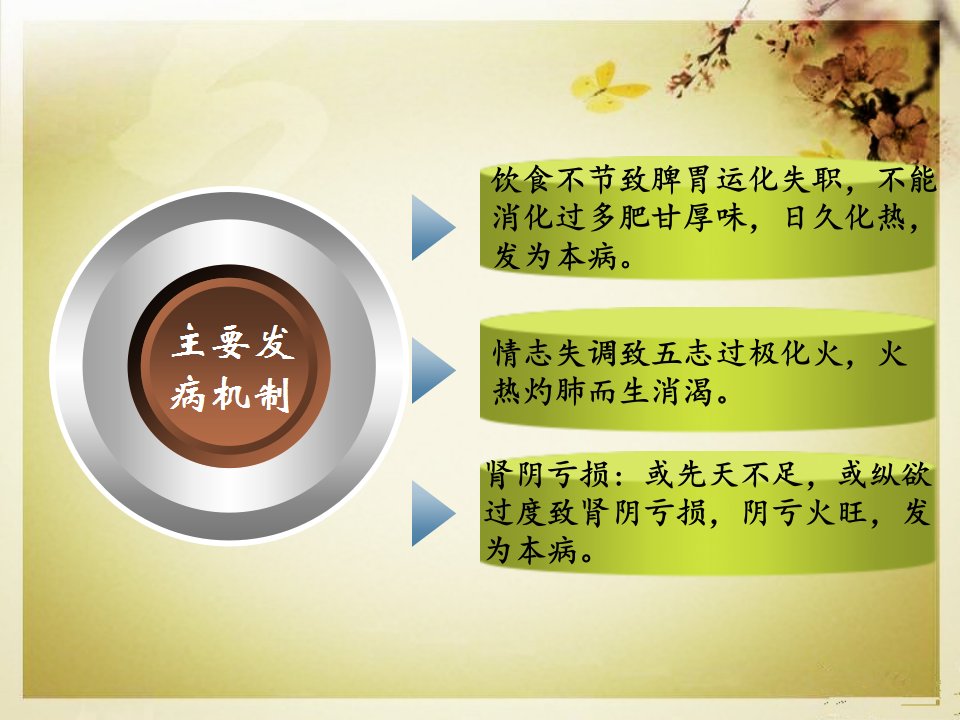 主要发病机制

饮食不节致脾胃运化失职，不能消化过多肥甘厚味，日久化热，发为本病。

情志失调致五志过极化火，火热灼肺而生消渴。

肾阴亏损：或先天不足，或纵欲过度致肾阴亏损，阴亏火旺，发为本病。